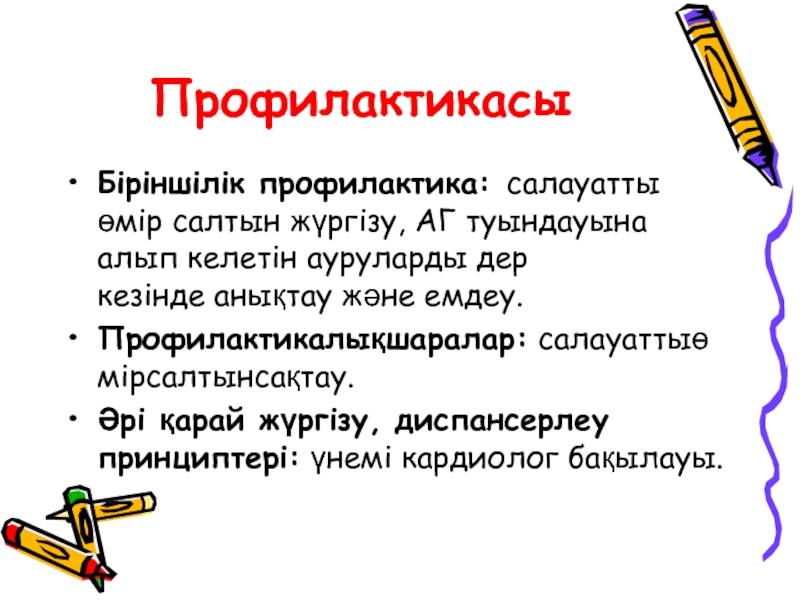 Профилактикасы

• Біріншілік профилактика: салауатты өмір салтын жүргізу, АГ туындауына алып келетін ауруларды дер кезінде анықтау және емдеу.
• Профилактикалықшаралар: салауаттыө мірсалтынсақтау.
• Әрі қарай жүргізу, диспансерлеу принциптері: үнемі кардиолог бақылауы.